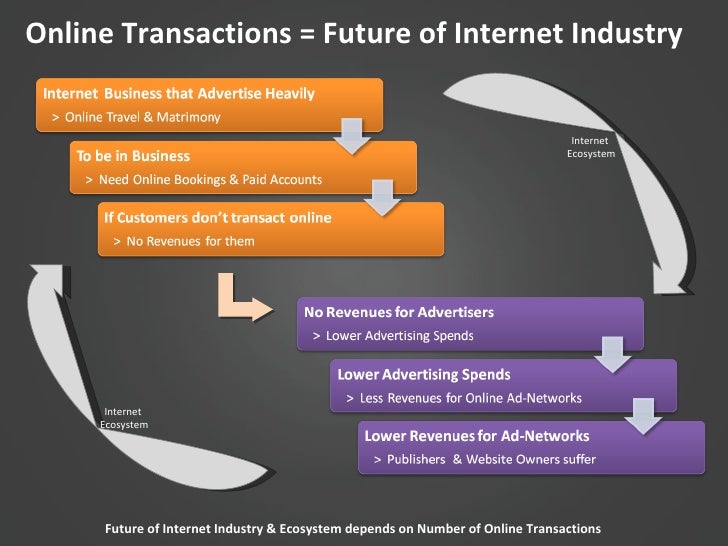 Online Transactions = Future of Internet Industry

Internet Business that Advertise Heavily
> Online Travel & Matrimony

To be in Business
> Need Online Bookings & Paid Accounts

If Customers don't transact online
> No Revenues for them

Internet Ecosystem

No Revenues for Advertisers
> Lower Advertising Spends

Lower Advertising Spends
> Less Revenues for Online Ad-Networks

Lower Revenues for Ad-Networks
> Publishers & Website Owners suffer

Internet Ecosystem

Future of Internet Industry & Ecosystem depends on Number of Online Transactions